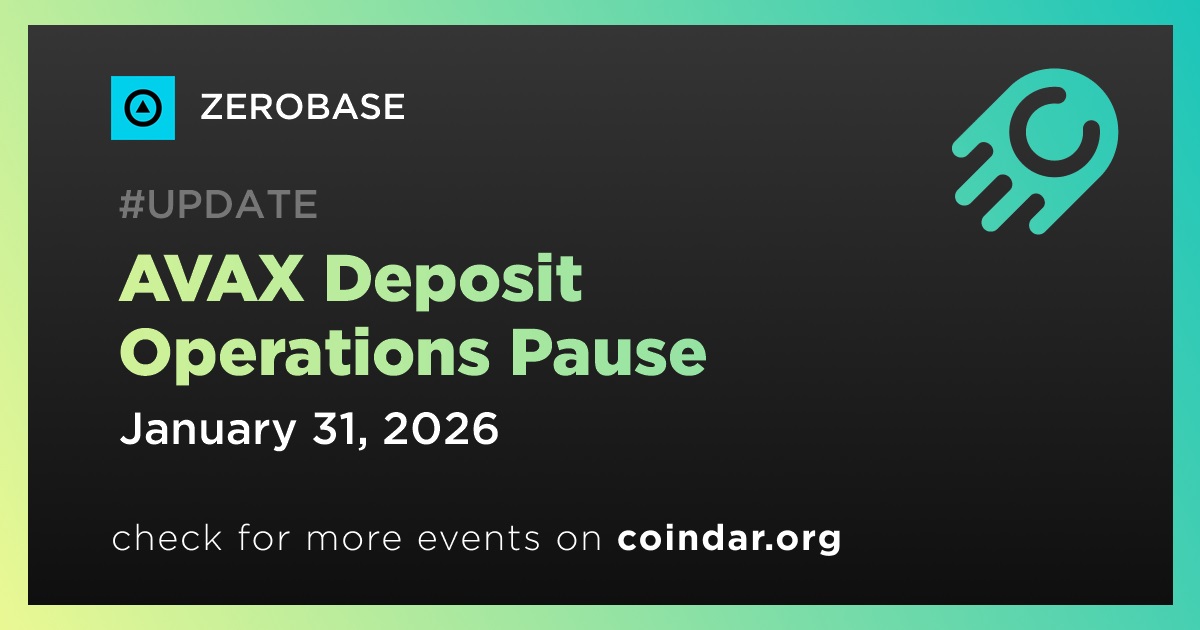 ZEROBASE

#UPDATE

AVAX Deposit Operations Pause

January 31, 2026

check for more events on coindar.org